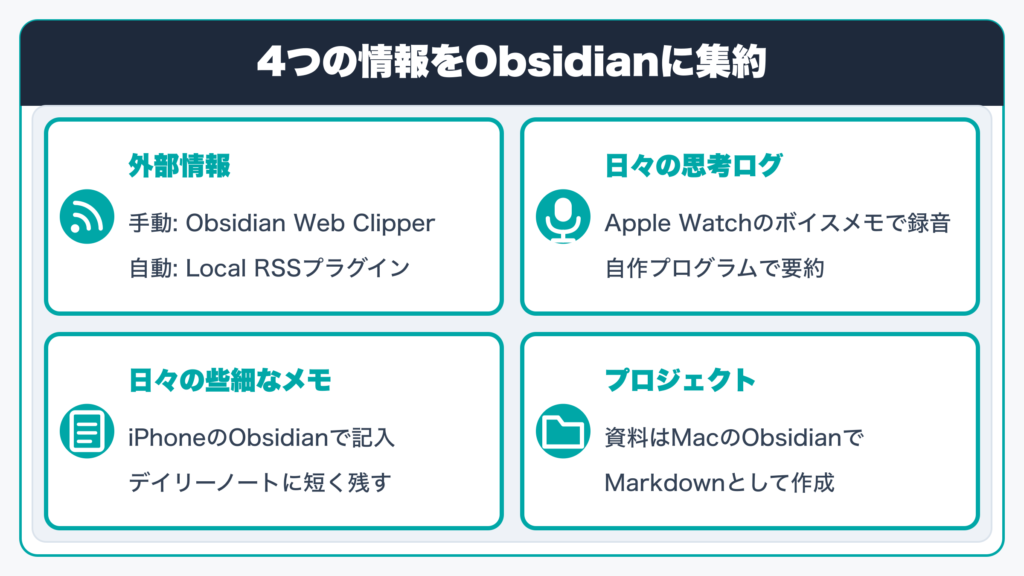 4つの情報をObsidianに集約

外部情報

手動: Obsidian Web Clipper

自動: Local RSSプラグイン

日々の思考ログ

Apple Watchのボイスメモで録音

自作プログラムで要約

日々の些細なメモ

iPhoneのObsidianで記入

デイリーノートに短く残す

プロジェクト

資料はMacのObsidianで

Markdownとして作成